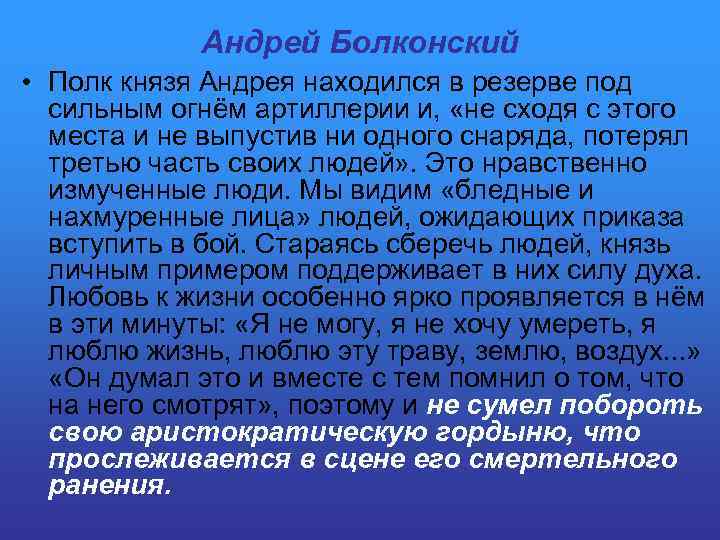 Андрей Болконский

• Полк князя Андрея находился в резерве под сильным огнём артиллерии и, «не сходя с этого места и не выпустив ни одного снаряда, потерял третью часть своих людей». Это нравственно измученные люди. Мы видим «бледные и нахмуренные лица» людей, ожидающих приказа вступить в бой. Стараясь сберечь людей, князь личным примером поддерживает в них силу духа. Любовь к жизни особенно ярко проявляется в нём в эти минуты: «Я не могу, я не хочу умереть, я люблю жизнь, люблю эту траву, землю, воздух...» «Он думал это и вместе с тем помнил о том, что на него смотрят», поэтому и не сумел побороть свою аристократическую гордыню, что прослеживается в сцене его смертельного ранения.